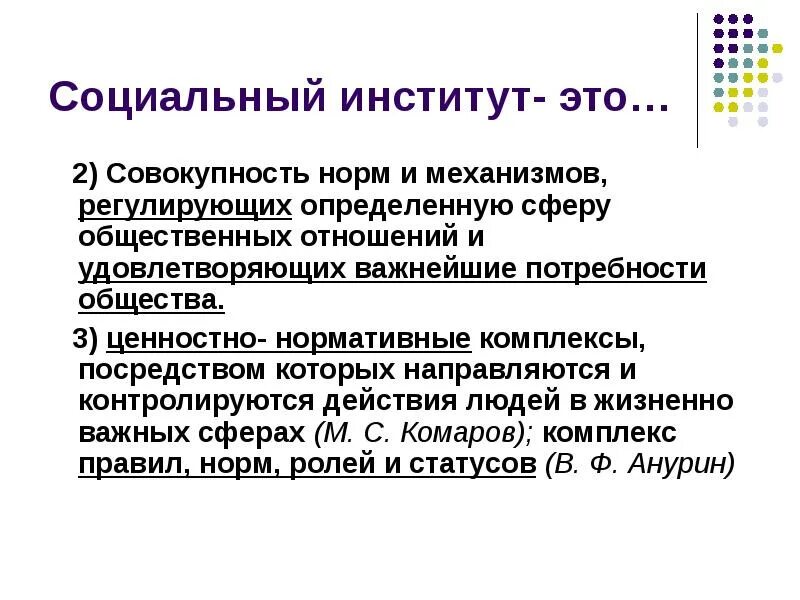 Социальный институт- это…

2) Совокупность норм и механизмов, регулирующих определенную сферу общественных отношений и удовлетворяющих важнейшие потребности общества.

3) ценностно- нормативные комплексы, посредством которых направляются и контролируются действия людей в жизненно важных сферах (М. С. Комаров); комплекс правил, норм, ролей и статусов (В. Ф. Анурин)